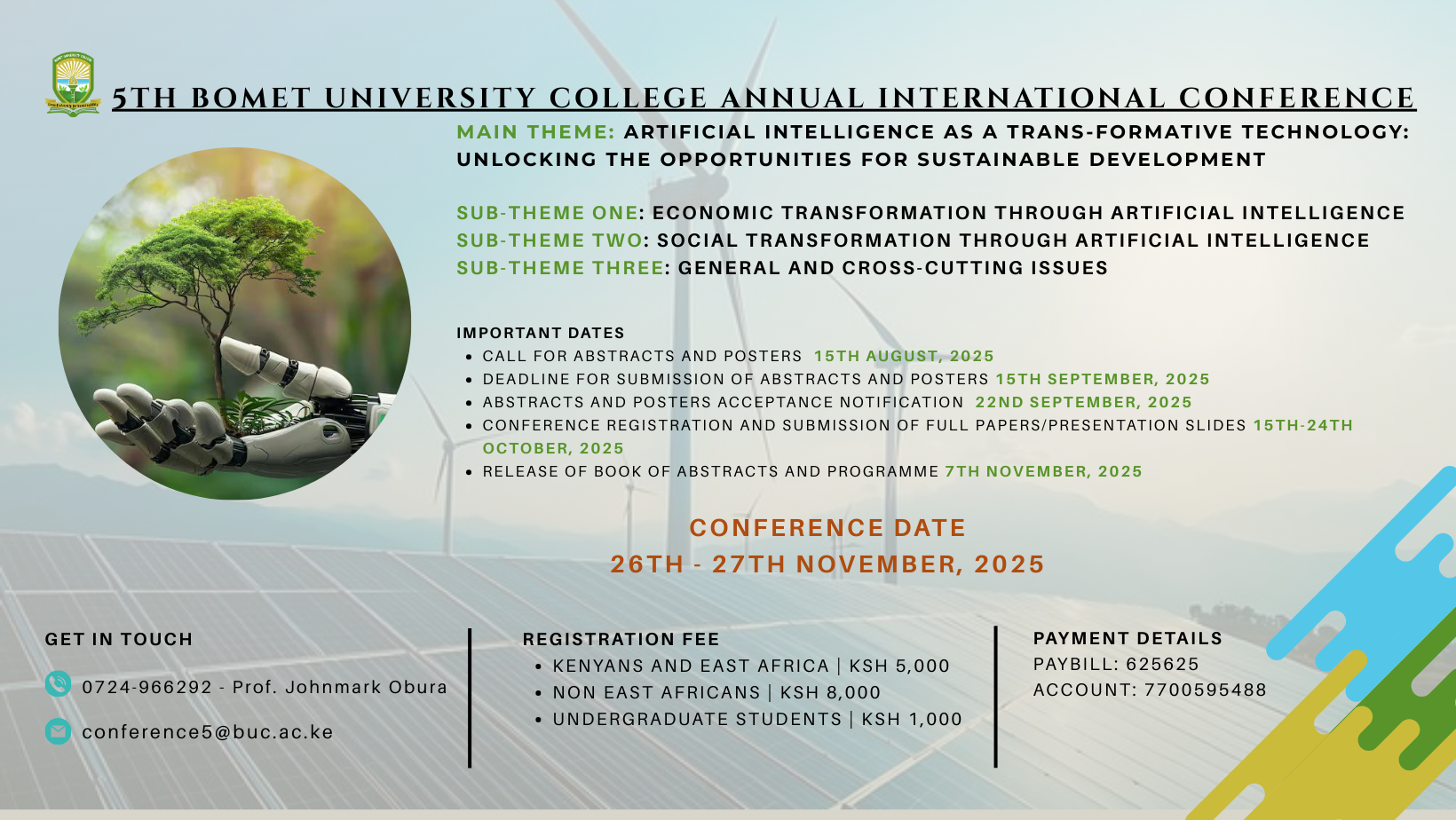 5TH BOMET UNIVERSITY COLLEGE ANNUAL INTERNATIONAL CONFERENCE

MAIN THEME: ARTIFICIAL INTELLIGENCE AS A TRANS-FORMATIVE TECHNOLOGY: UNLOCKING THE OPPORTUNITIES FOR SUSTAINABLE DEVELOPMENT

SUB-THEME ONE: ECONOMIC TRANSFORMATION THROUGH ARTIFICIAL INTELLIGENCE
SUB-THEME TWO: SOCIAL TRANSFORMATION THROUGH ARTIFICIAL INTELLIGENCE
SUB-THEME THREE: GENERAL AND CROSS-CUTTING ISSUES

IMPORTANT DATES
- CALL FOR ABSTRACTS AND POSTERS 15TH AUGUST, 2025
- DEADLINE FOR SUBMISSION OF ABSTRACTS AND POSTERS 15TH SEPTEMBER, 2025
- ABSTRACTS AND POSTERS ACCEPTANCE NOTIFICATION 22ND SEPTEMBER, 2025
- CONFERENCE REGISTRATION AND SUBMISSION OF FULL PAPERS/PRESENTATION SLIDES 15TH-24TH OCTOBER, 2025
- RELEASE OF BOOK OF ABSTRACTS AND PROGRAMME 7TH NOVEMBER, 2025

CONFERENCE DATE
26TH - 27TH NOVEMBER, 2025

GET IN TOUCH
0724-966292 - Prof. Johnmark Obura
conference5@buc.ac.ke

REGISTRATION FEE
- KENYANS AND EAST AFRICA | KSH 5,000
- NON EAST AFRICANS | KSH 8,000
- UNDERGRADUATE STUDENTS | KSH 1,000

PAYMENT DETAILS
PAYBILL: 625625
ACCOUNT: 7700595488